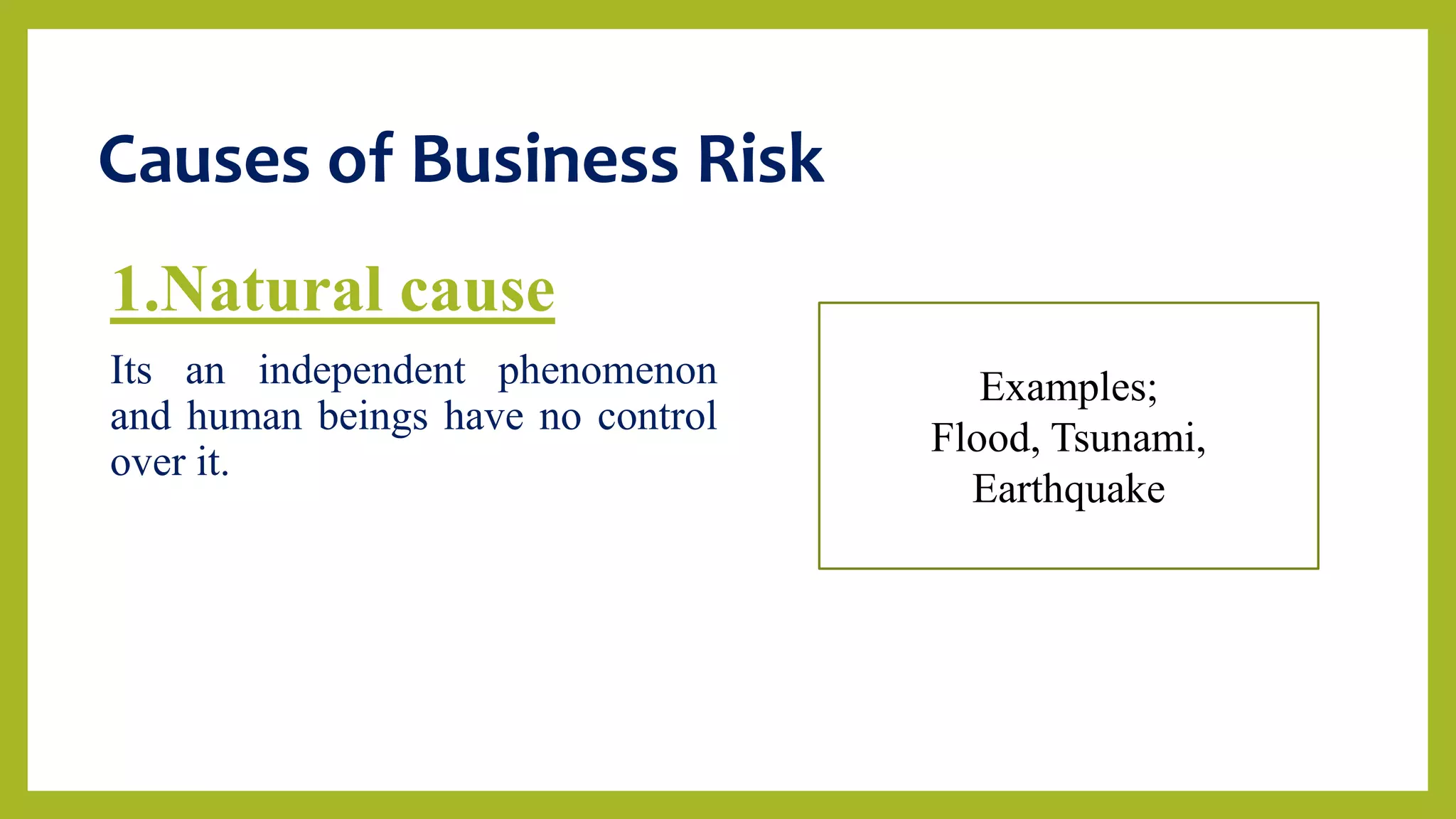 Causes of Business Risk

1.Natural cause

Its an independent phenomenon and human beings have no control over it.

Examples;
Flood, Tsunami,
Earthquake